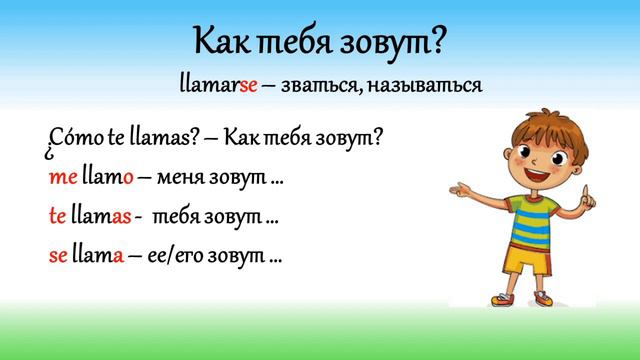 Как тебя зовут?

llamarse – зваться, называться

¿Cómo te llamas? – Как тебя зовут?

me llamo – меня зовут ...

te llamas - тебя зовут ...

se llama – ее/его зовут ...